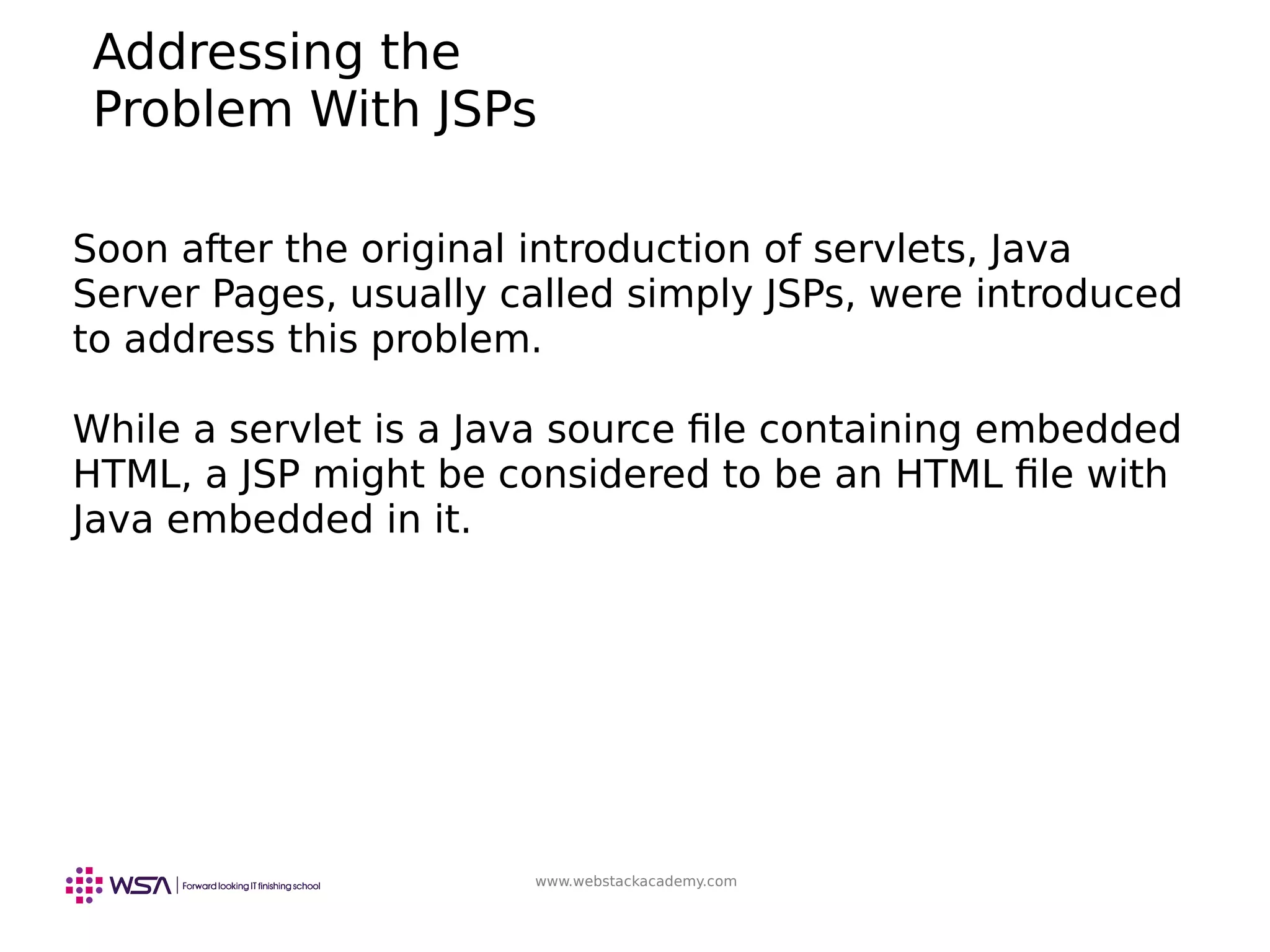 Addressing the Problem With JSPs

Soon after the original introduction of servlets, Java Server Pages, usually called simply JSPs, were introduced to address this problem.

While a servlet is a Java source file containing embedded HTML, a JSP might be considered to be an HTML file with Java embedded in it.

WSA | Forward looking IT finishing school

www.webstackacademy.com